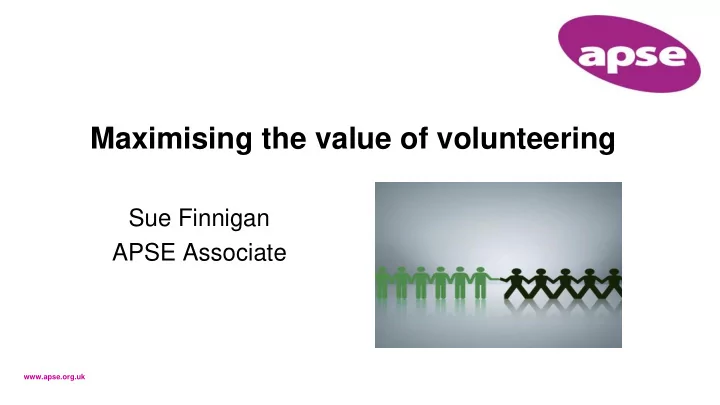 apse

Maximising the value of volunteering

Sue Finnigan
APSE Associate

www.apse.org.uk